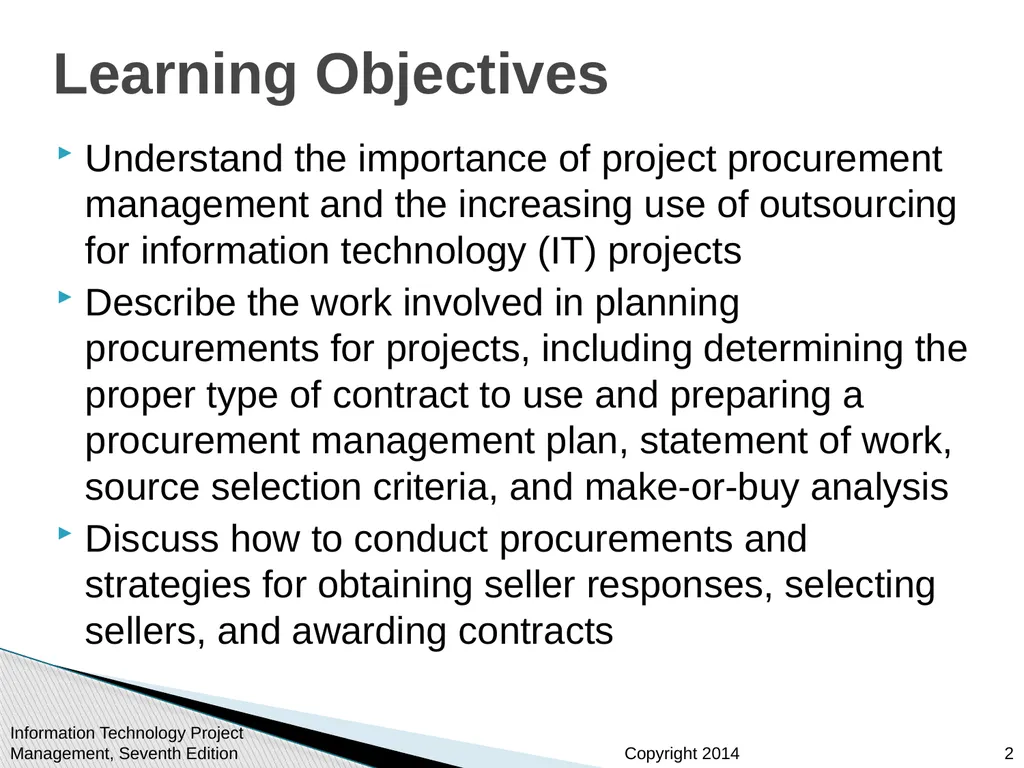 Learning Objectives

Understand the importance of project procurement management and the increasing use of outsourcing for information technology (IT) projects

Describe the work involved in planning procurements for projects, including determining the proper type of contract to use and preparing a procurement management plan, statement of work, source selection criteria, and make-or-buy analysis

Discuss how to conduct procurements and strategies for obtaining seller responses, selecting sellers, and awarding contracts

Information Technology Project Management, Seventh Edition

Copyright 2014

2